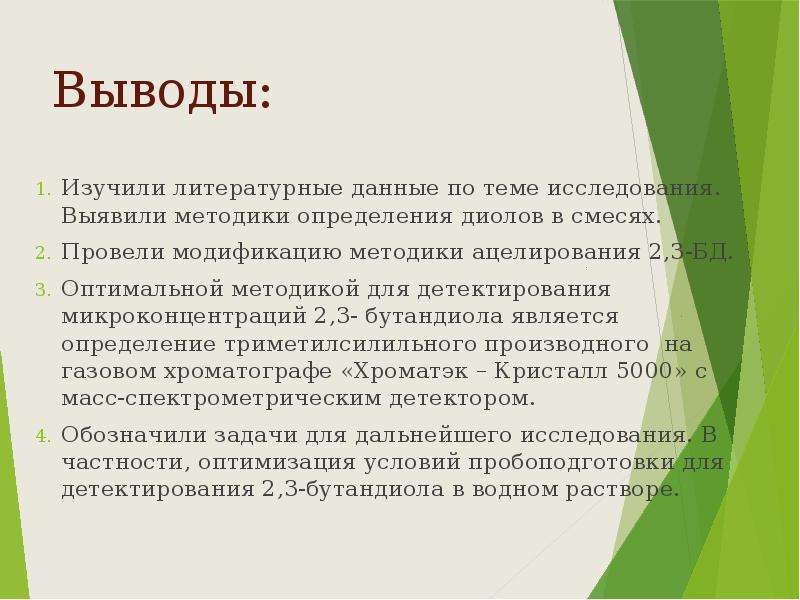 Выводы:

1. Изучили литературные данные по теме исследования. Выявили методики определения диолов в смесях.

2. Провели модификацию методики ацелирования 2,3-БД.

3. Оптимальной методикой для детектирования микроконцентраций 2,3- бутандиола является определение триметилсилильного производного на газовом хроматографе «Хроматэк – Кристалл 5000» с масс-спектрометрическим детектором.

4. Обозначили задачи для дальнейшего исследования. В частности, оптимизация условий пробоподготовки для детектирования 2,3-бутандиола в водном растворе.